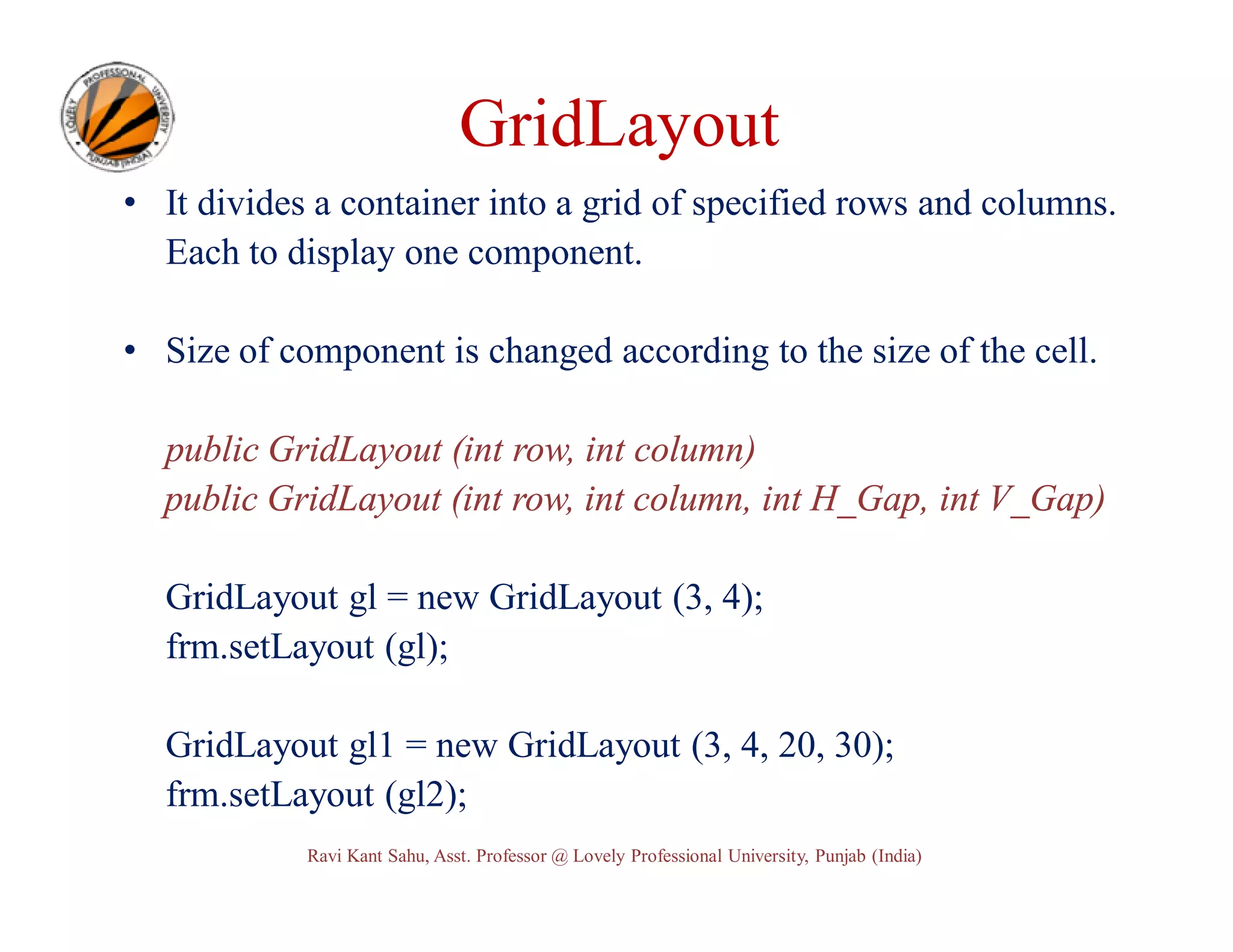 LOVELY PROFESSIONAL UNIVERSITY PUNJAB (INDIA)

GridLayout

• It divides a container into a grid of specified rows and columns. Each to display one component.

• Size of component is changed according to the size of the cell.

public GridLayout (int row, int column)
public GridLayout (int row, int column, int H_Gap, int V_Gap)

GridLayout gl = new GridLayout (3, 4);
frm.setLayout (gl);

GridLayout gl1 = new GridLayout (3, 4, 20, 30);
frm.setLayout (gl2);

Ravi Kant Sahu, Asst. Professor @ Lovely Professional University, Punjab (India)